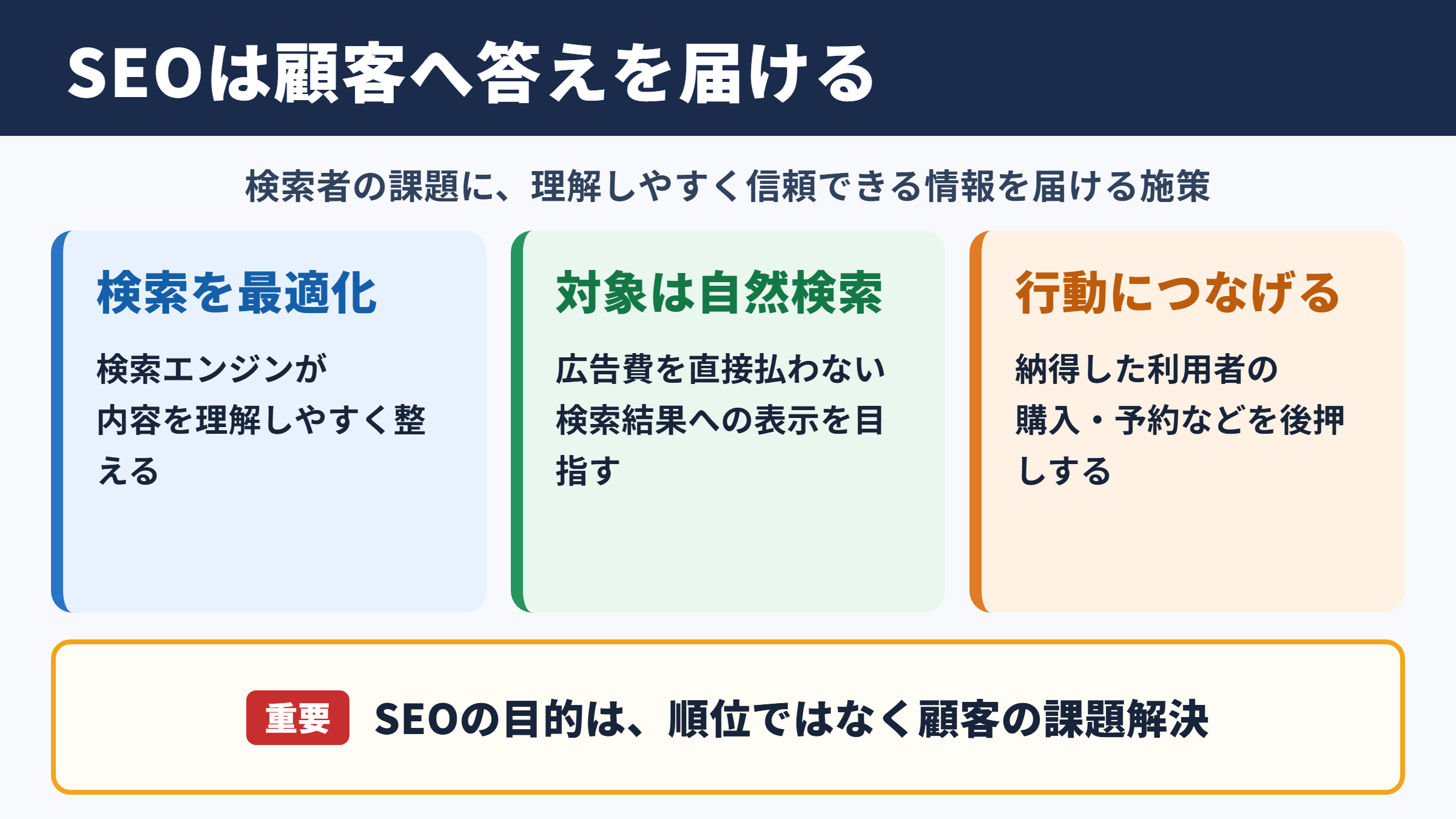 SEOは顧客へ答えを届ける

検索者の課題に、理解しやすく信頼できる情報を届ける施策

検索を最適化

検索エンジンが内容を理解しやすく整える

対象は自然検索

広告費を直接払わない検索結果への表示を目指す

行動につなげる

納得した利用者の購入・予約などを後押しする

重要 SEOの目的は、順位ではなく顧客の課題解決